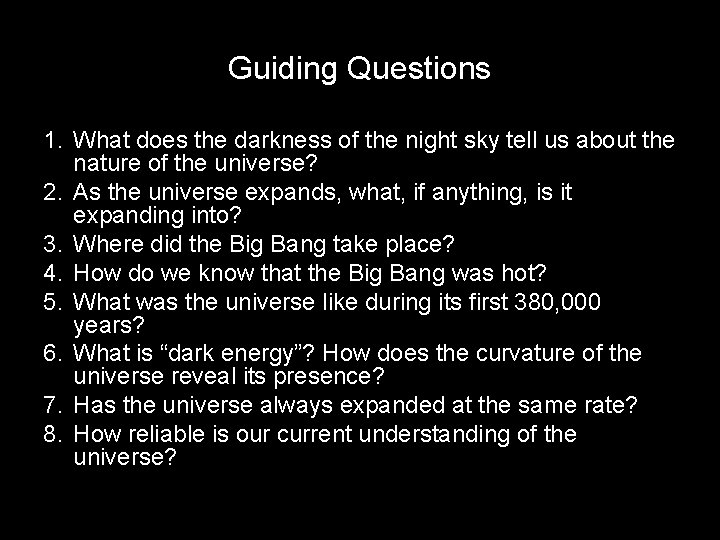 Guiding Questions

1. What does the darkness of the night sky tell us about the nature of the universe?
2. As the universe expands, what, if anything, is it expanding into?
3. Where did the Big Bang take place?
4. How do we know that the Big Bang was hot?
5. What was the universe like during its first 380,000 years?
6. What is “dark energy”? How does the curvature of the universe reveal its presence?
7. Has the universe always expanded at the same rate?
8. How reliable is our current understanding of the universe?